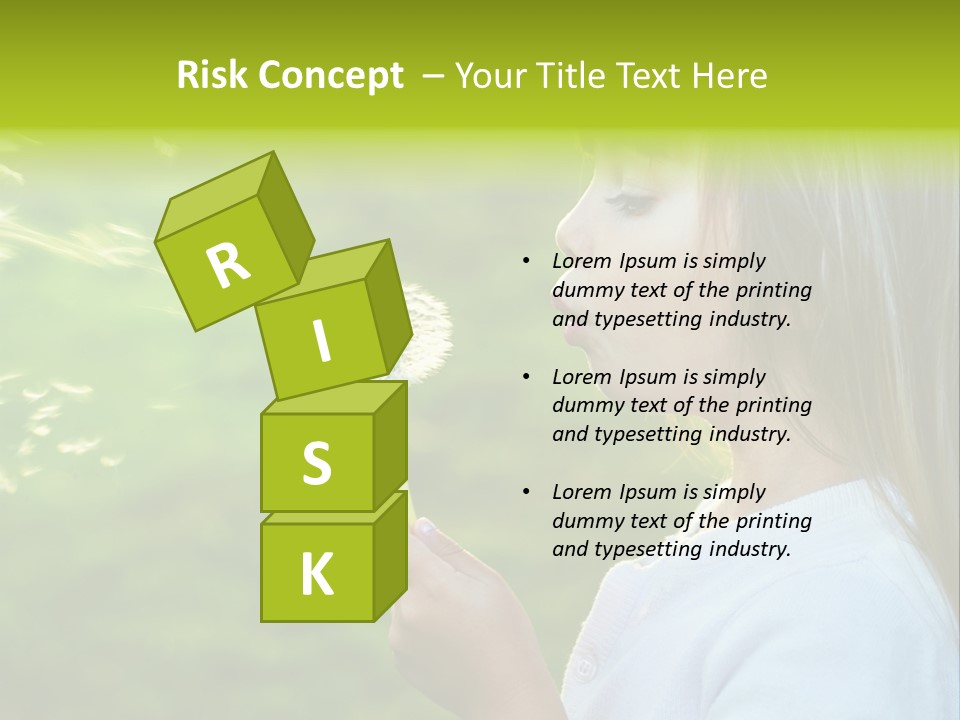 Risk Concept – Your Title Text Here

R

I

S

K

• Lorem Ipsum is simply dummy text of the printing and typesetting industry.

• Lorem Ipsum is simply dummy text of the printing and typesetting industry.

• Lorem Ipsum is simply dummy text of the printing and typesetting industry.